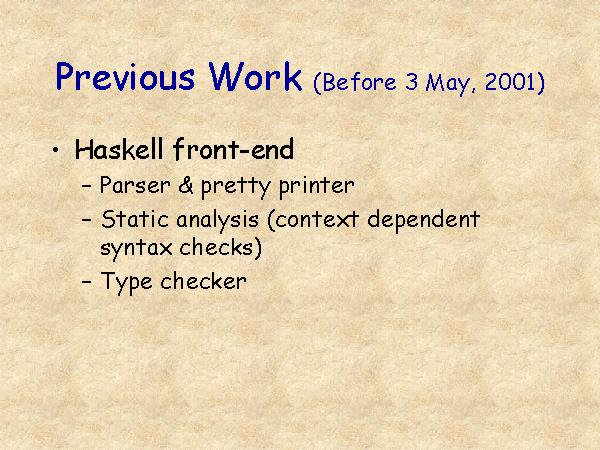 Previous Work (Before 3 May, 2001)

• Haskell front-end
– Parser & pretty printer
– Static analysis (context dependent syntax checks)
– Type checker